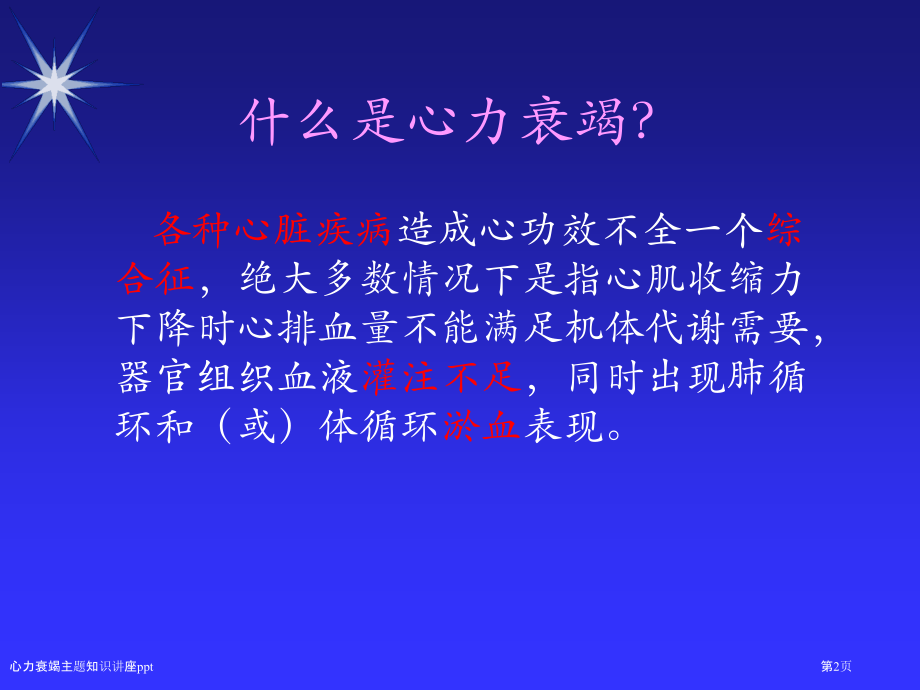 什么是心力衰竭?

各种心脏疾病造成心功效不全一个综合征，绝大多数情况下是指心肌收缩力下降时心排血量不能满足机体代谢需要，器官组织血液灌注不足，同时出现肺循环和（或）体循环淤血表现。

心力衰竭主题知识讲座ppt

第2页